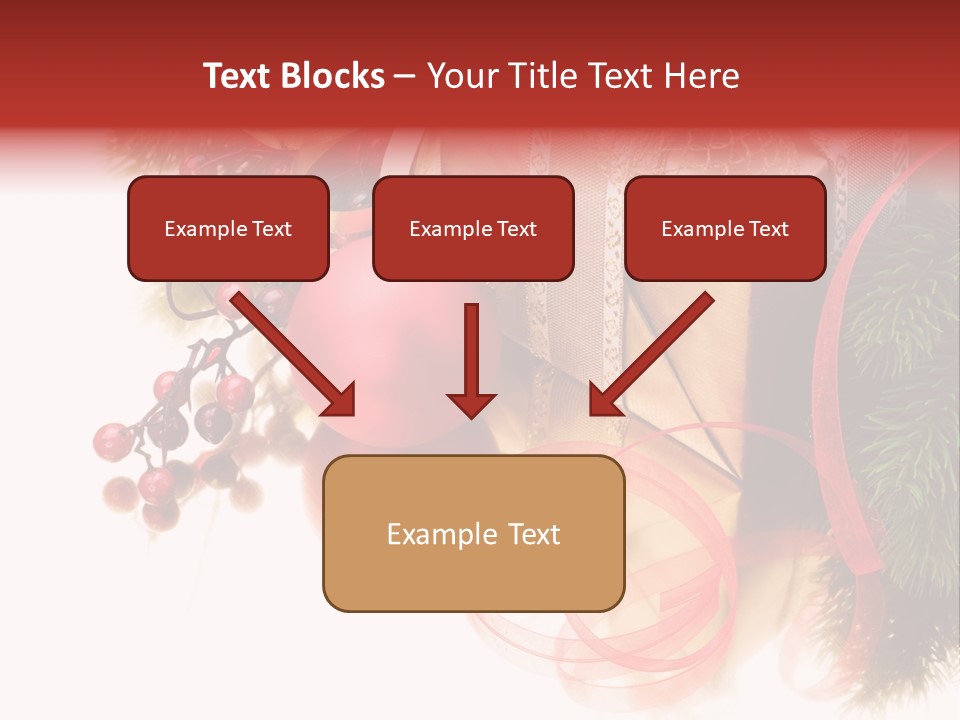 Text Blocks – Your Title Text Here

Example Text

Example Text

Example Text

Example Text